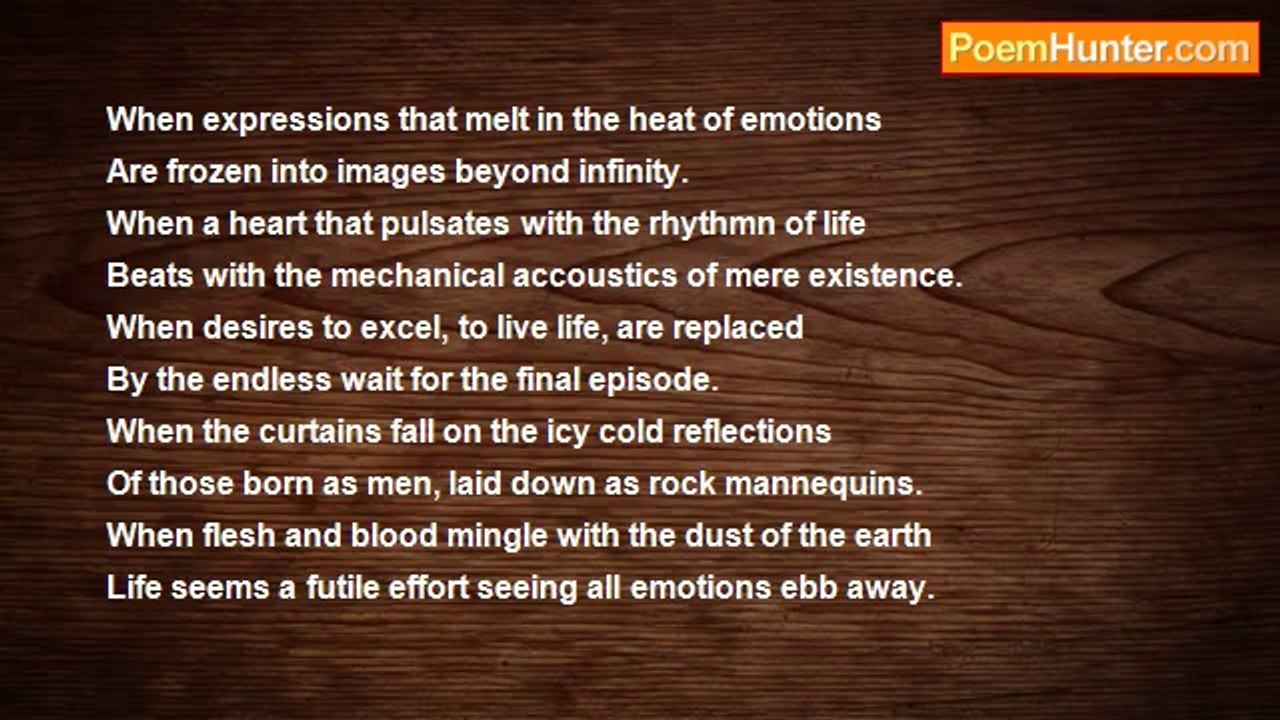 PoemHunter.com

When expressions that melt in the heat of emotions
Are frozen into images beyond infinity.
When a heart that pulsates with the rhythmn of life
Beats with the mechanical accoustics of mere existence.
When desires to excel, to live life, are replaced
By the endless wait for the final episode.
When the curtains fall on the icy cold reflections
Of those born as men, laid down as rock mannequins.
When flesh and blood mingle with the dust of the earth
Life seems a futile effort seeing all emotions ebb away.